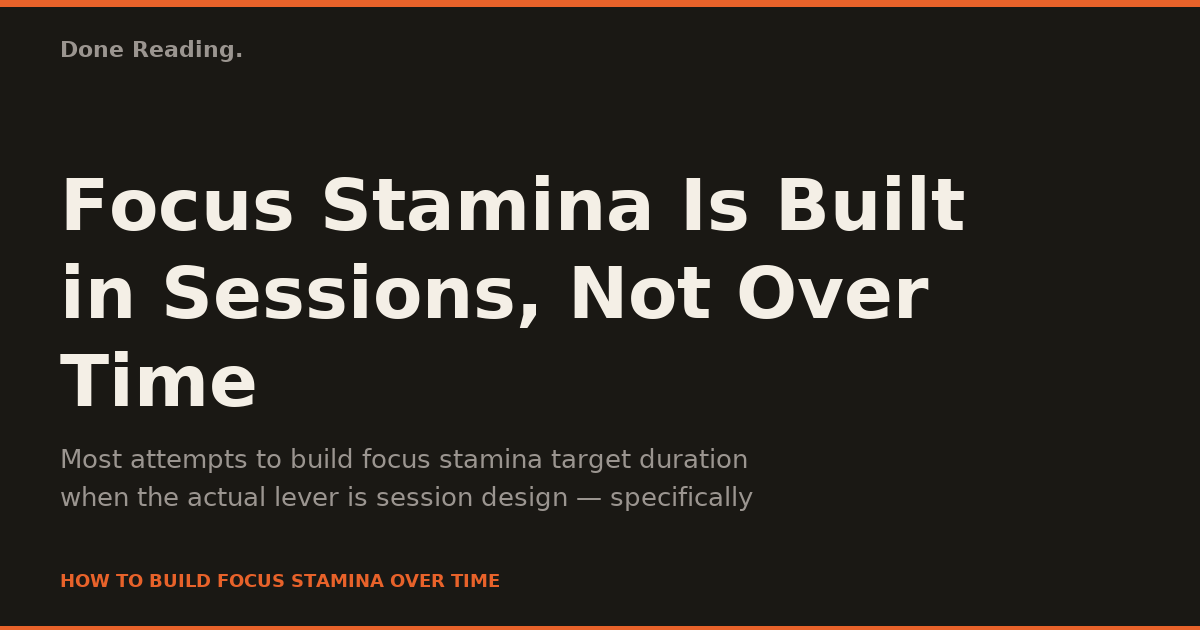 Done Reading.

Focus Stamina Is Built in Sessions, Not Over Time

Most attempts to build focus stamina target duration when the actual lever is session design — specifically

HOW TO BUILD FOCUS STAMINA OVER TIME